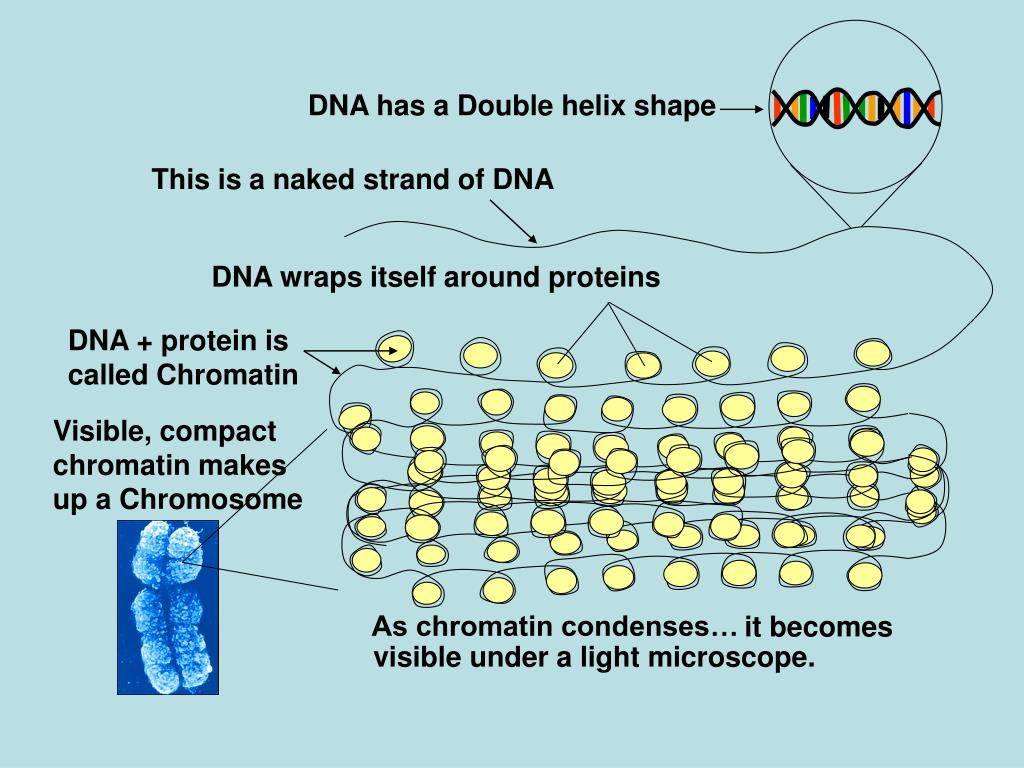 DNA has a Double helix shape

This is a naked strand of DNA

DNA wraps itself around proteins

DNA + protein is called Chromatin

Visible, compact chromatin makes up a Chromosome

As chromatin condenses… it becomes visible under a light microscope.